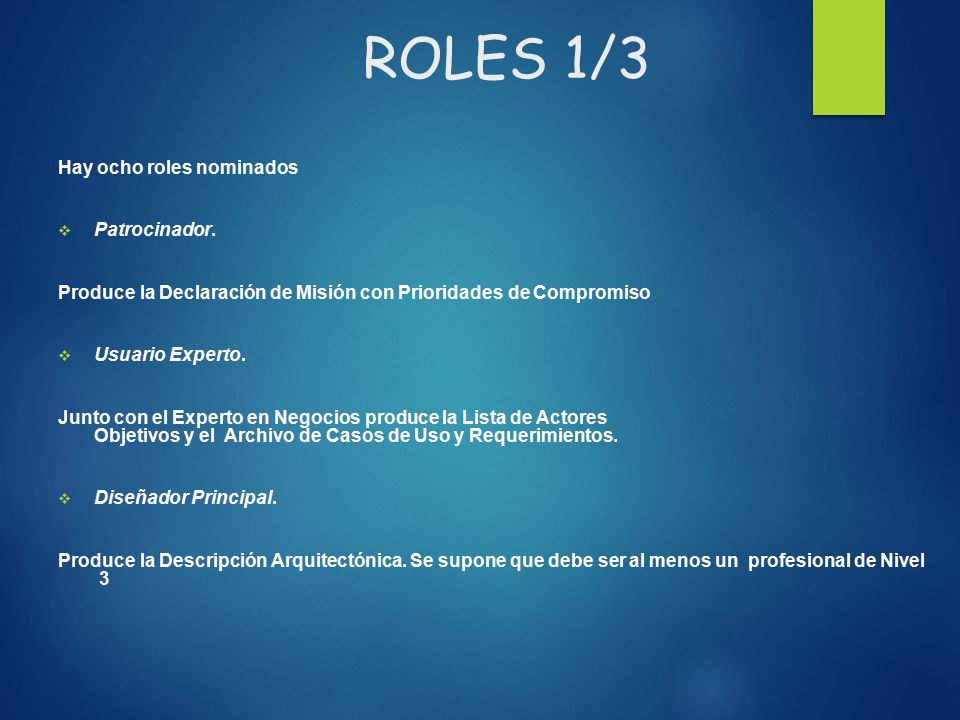 ROLES 1/3

Hay ocho roles nominados

Patrocinador.

Produce la Declaración de Misión con Prioridades de Compromiso

Usuario Experto.

Junto con el Experto en Negocios produce la Lista de Actores Objetivos y el Archivo de Casos de Uso y Requerimientos.

Diseñador Principal.

Produce la Descripción Arquitectónica. Se supone que debe ser al menos un profesional de Nivel 3